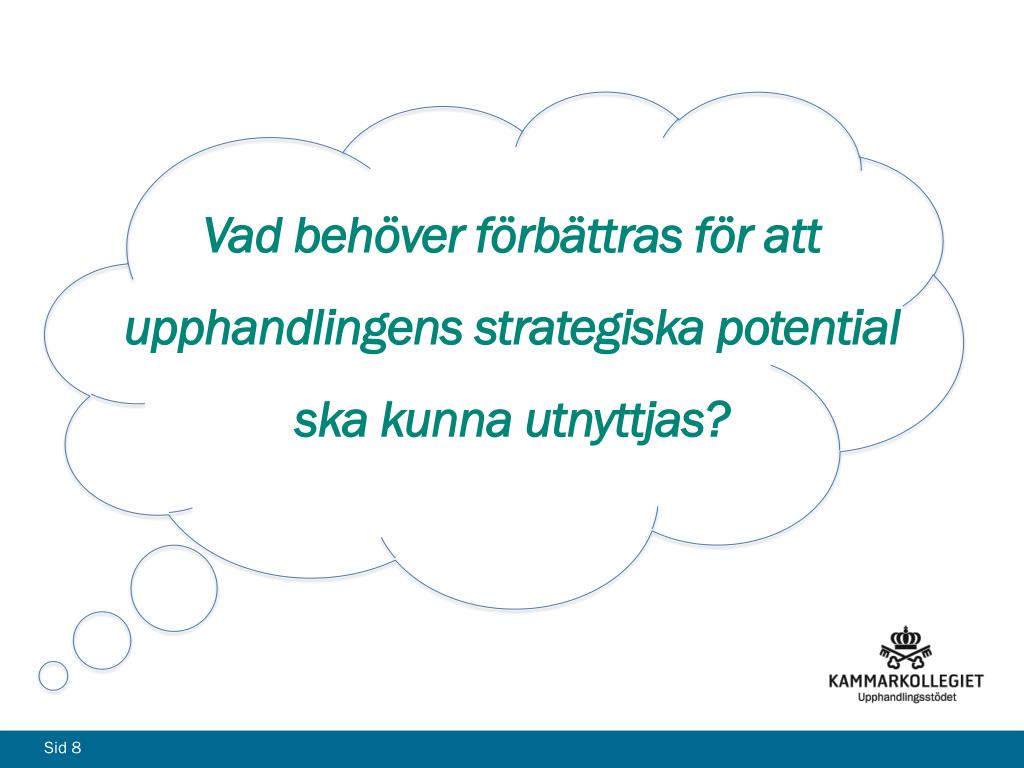 Vad behöver förbättras för att upphandlingens strategiska potential ska kunna utnyttjas?

KAMMARKOLLEGIET
Upphandlingsstödet

Sid 8